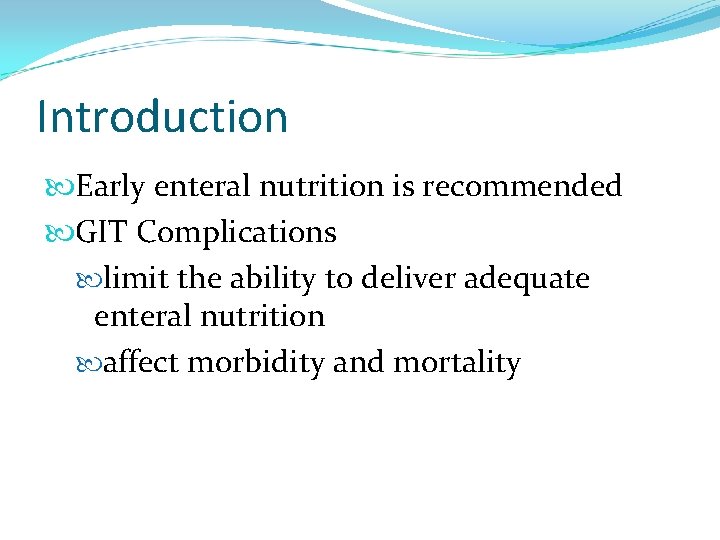 Introduction

Early enteral nutrition is recommended

GIT Complications

limit the ability to deliver adequate enteral nutrition

affect morbidity and mortality